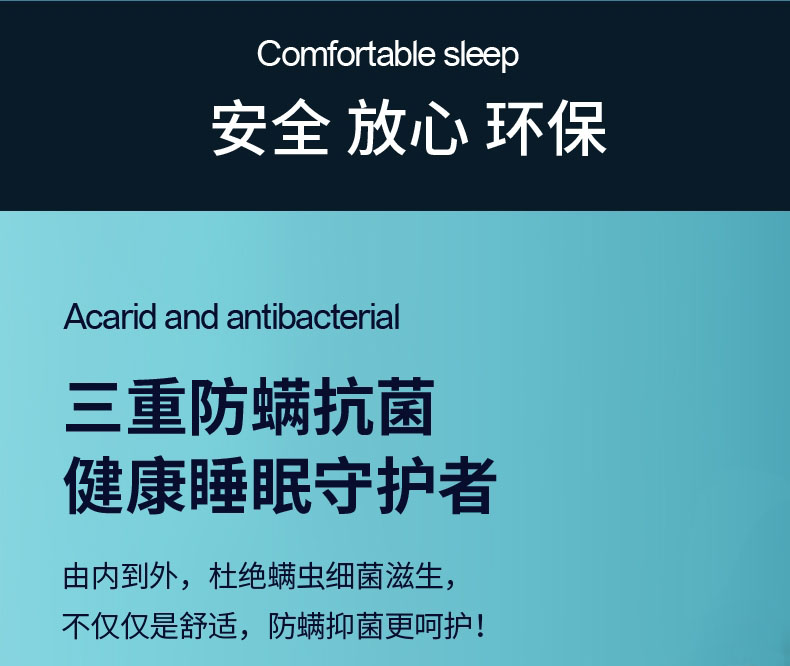 Comfortable sleep

安全 放心 环保

Acarid and antibacterial

三重防螨抗菌
健康睡眠守护者

由内到外，杜绝螨虫细菌滋生，
不仅仅是舒适，防螨抑菌更呵护！